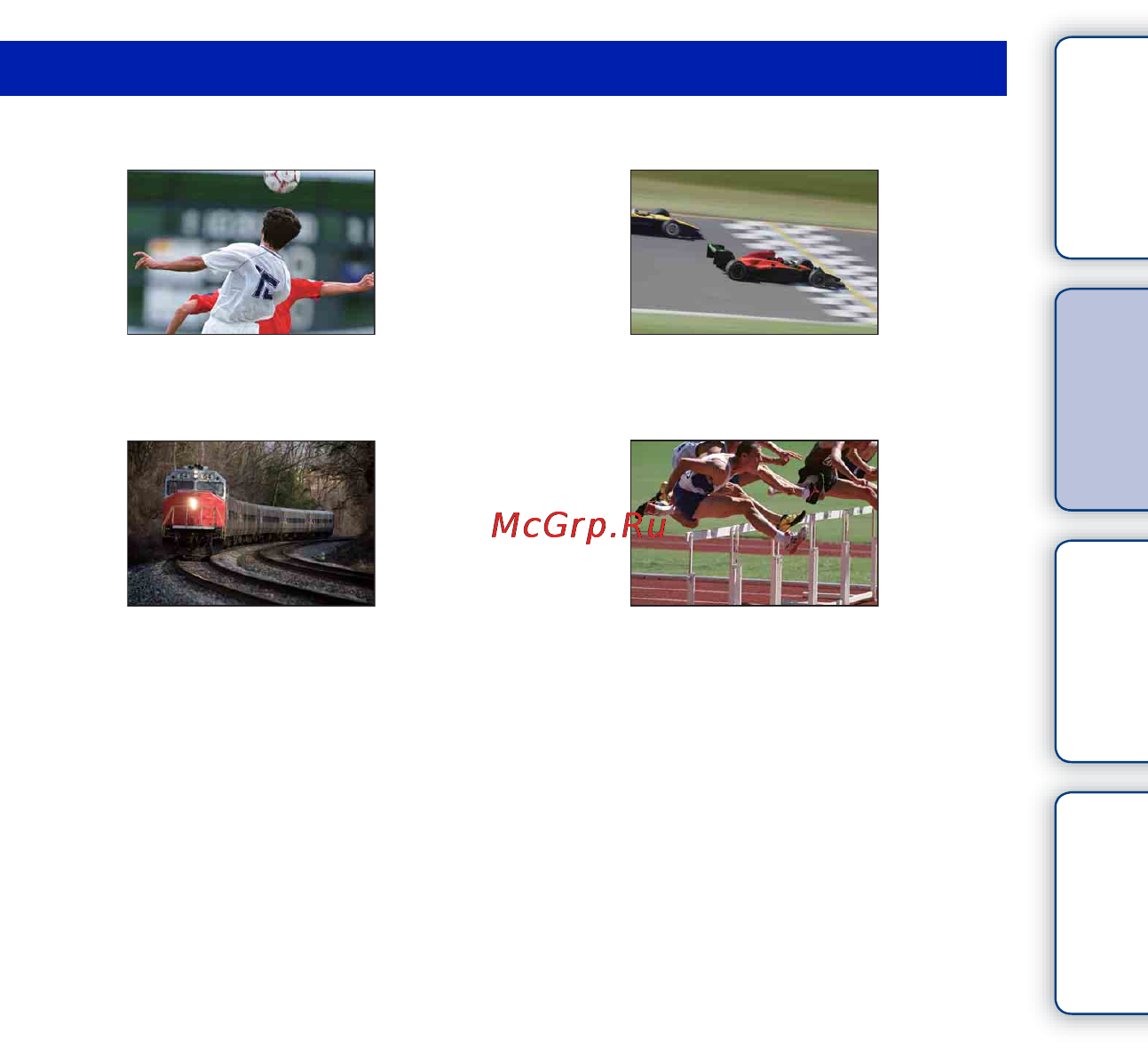 McGrp.Ru